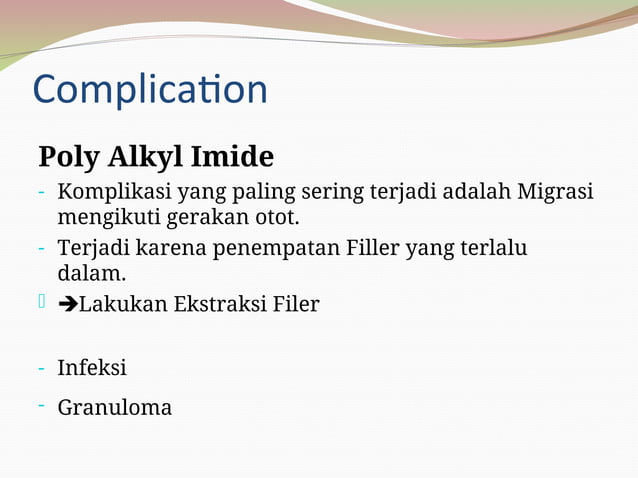 Complication

Poly Alkyl Imide

- Komplikasi yang paling sering terjadi adalah Migrasi mengikuti gerakan otot.
- Terjadi karena penempatan Filler yang terlalu dalam.
➔Lakukan Ekstraksi Filer

- Infeksi
- Granuloma